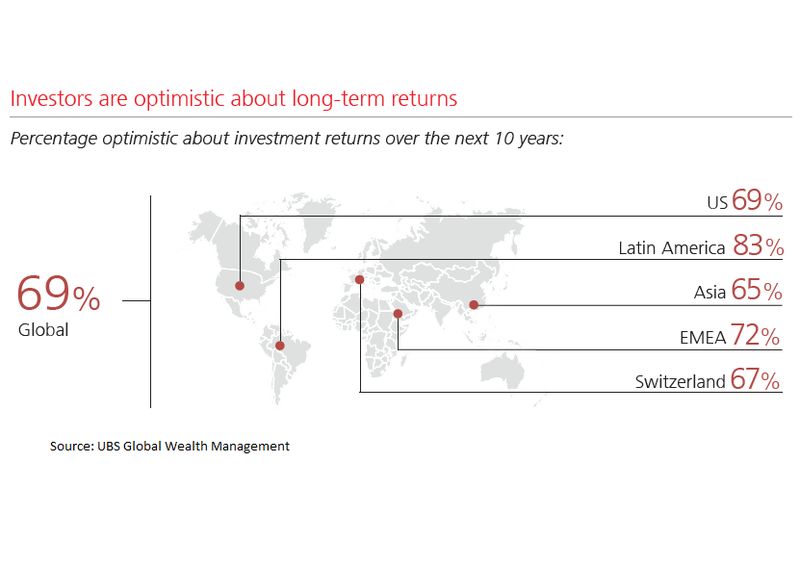 Investors are optimistic about long-term returns

Percentage optimistic about investment returns over the next 10 years:

69%
Global

US 69%

Latin America 83%

Asia 65%

EMEA 72%

Switzerland 67%

Source: UBS Global Wealth Management